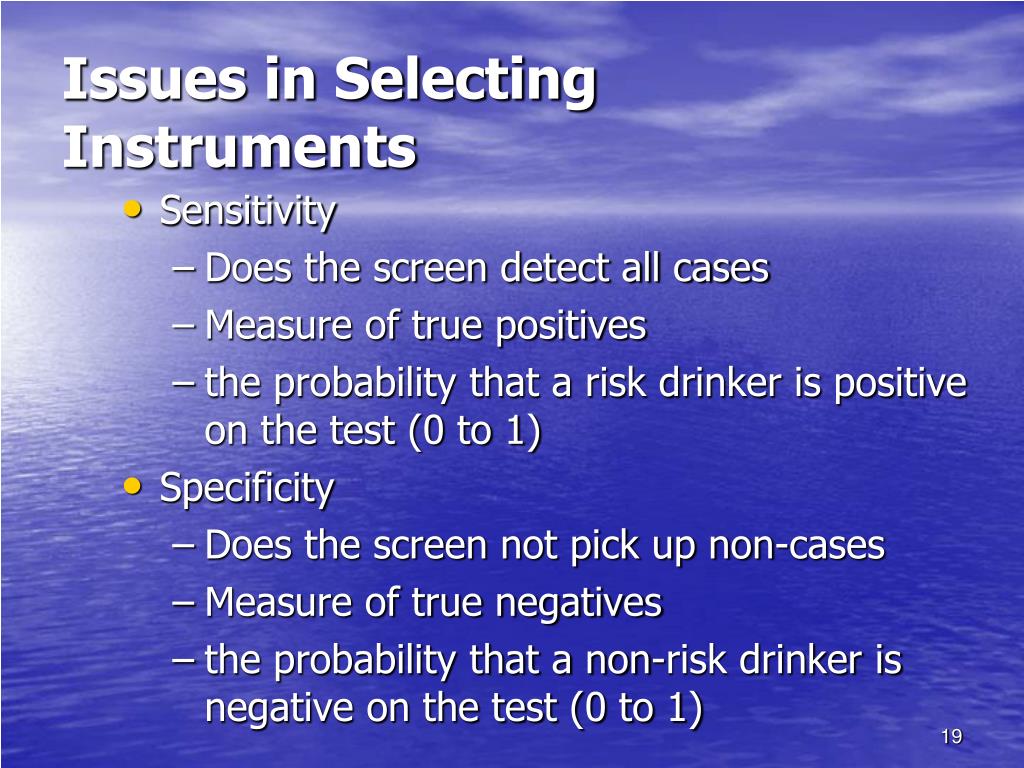 Issues in Selecting Instruments

• Sensitivity
– Does the screen detect all cases
– Measure of true positives
– the probability that a risk drinker is positive on the test (0 to 1)

• Specificity
– Does the screen not pick up non-cases
– Measure of true negatives
– the probability that a non-risk drinker is negative on the test (0 to 1)

19